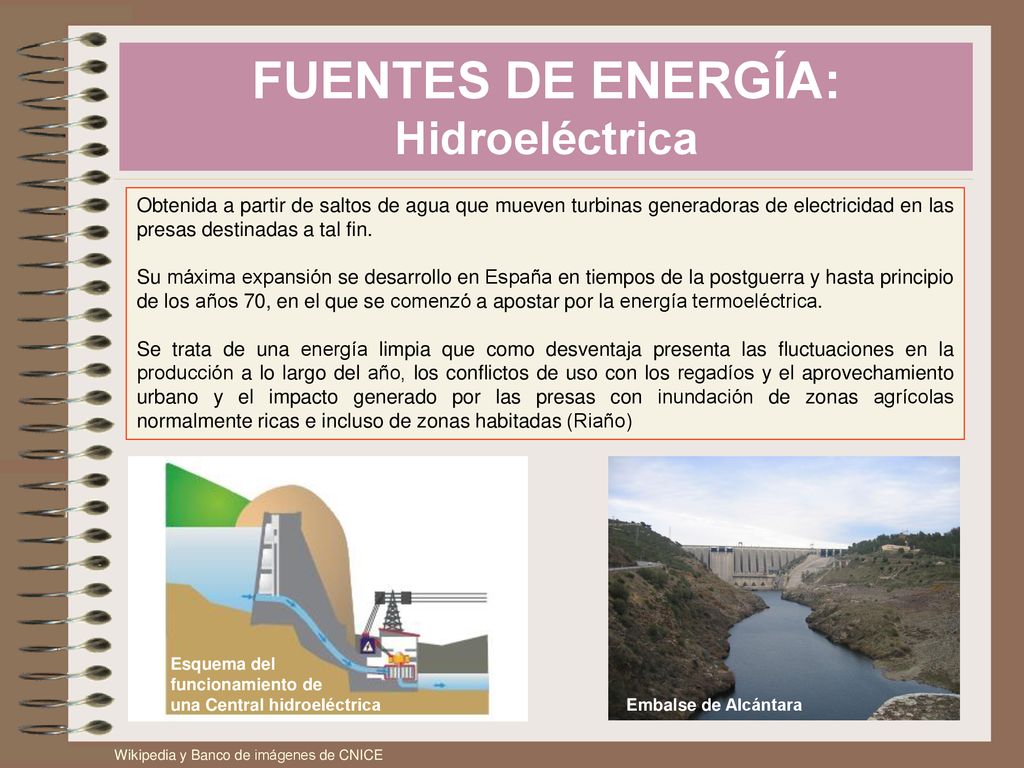 FUENTES DE ENERGÍA:
Hidroeléctrica

Obtenida a partir de saltos de agua que mueven turbinas generadoras de electricidad en las presas destinadas a tal fin.

Su máxima expansión se desarrollo en España en tiempos de la postguerra y hasta principio de los años 70, en el que se comenzó a apostar por la energía termoeléctrica.

Se trata de una energía limpia que como desventaja presenta las fluctuaciones en la producción a lo largo del año, los conflictos de uso con los regadíos y el aprovechamiento urbano y el impacto generado por las presas con inundación de zonas agrícolas normalmente ricas e incluso de zonas habitadas (Riaño)

Esquema del funcionamiento de una Central hidroeléctrica

Embalse de Alcántara

Wikipedia y Banco de imágenes de CNICE